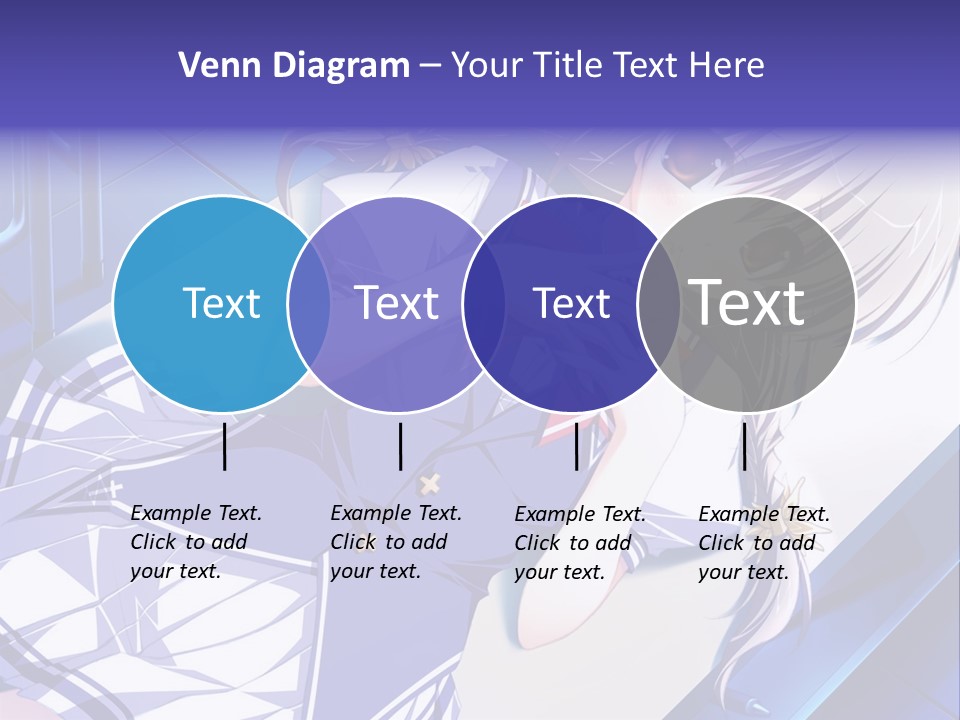 Venn Diagram – Your Title Text Here

Text

Text

Text

Text

Example Text. Click to add your text.

Example Text. Click to add your text.

Example Text. Click to add your text.

Example Text. Click to add your text.